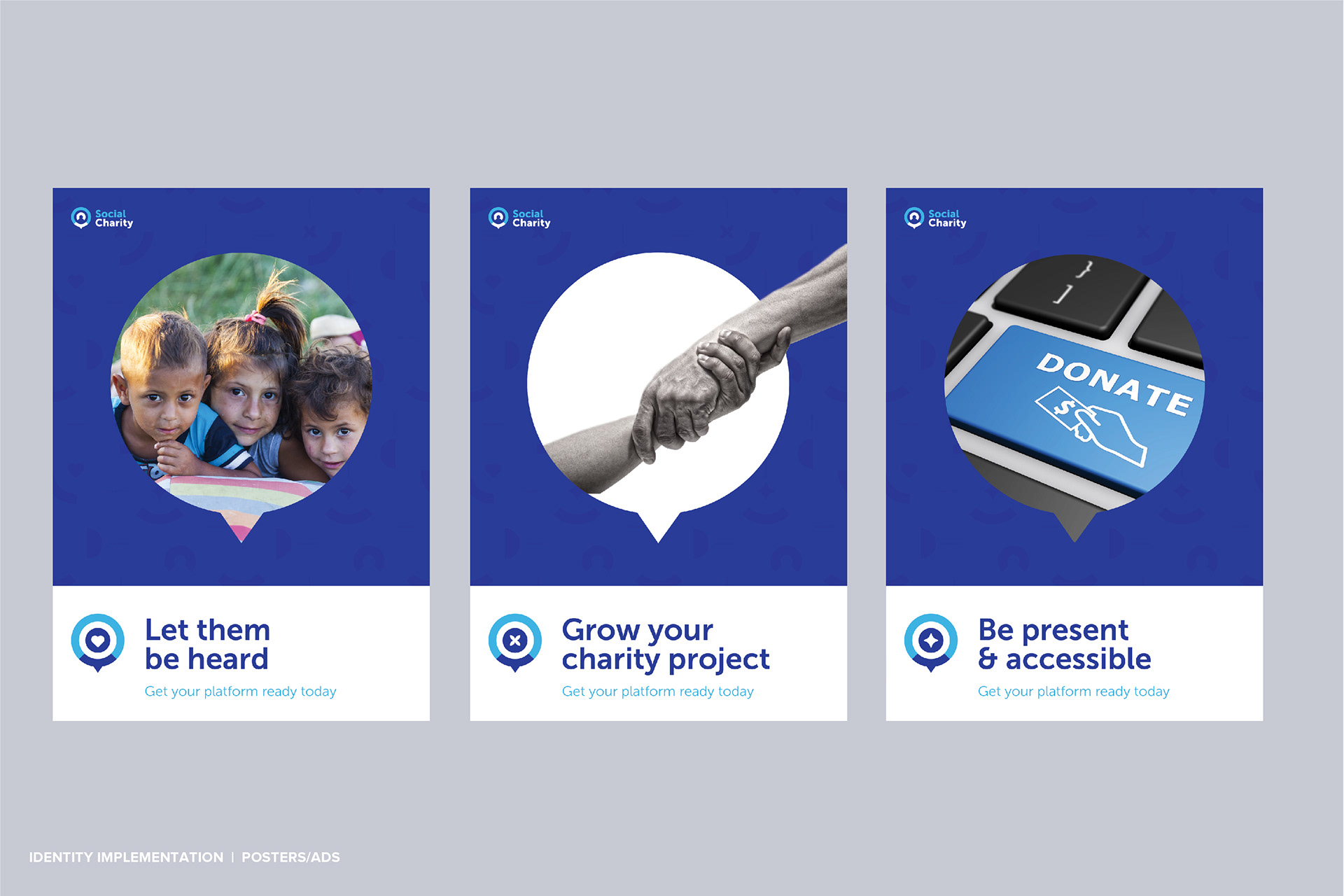 Social Charity

Let them be heard

Get your platform ready today

Social Charity

Grow your charity project

Get your platform ready today

Social Charity

DONATE

$

Be present & accessible

Get your platform ready today

IDENTITY IMPLEMENTATION | POSTERS/ADS